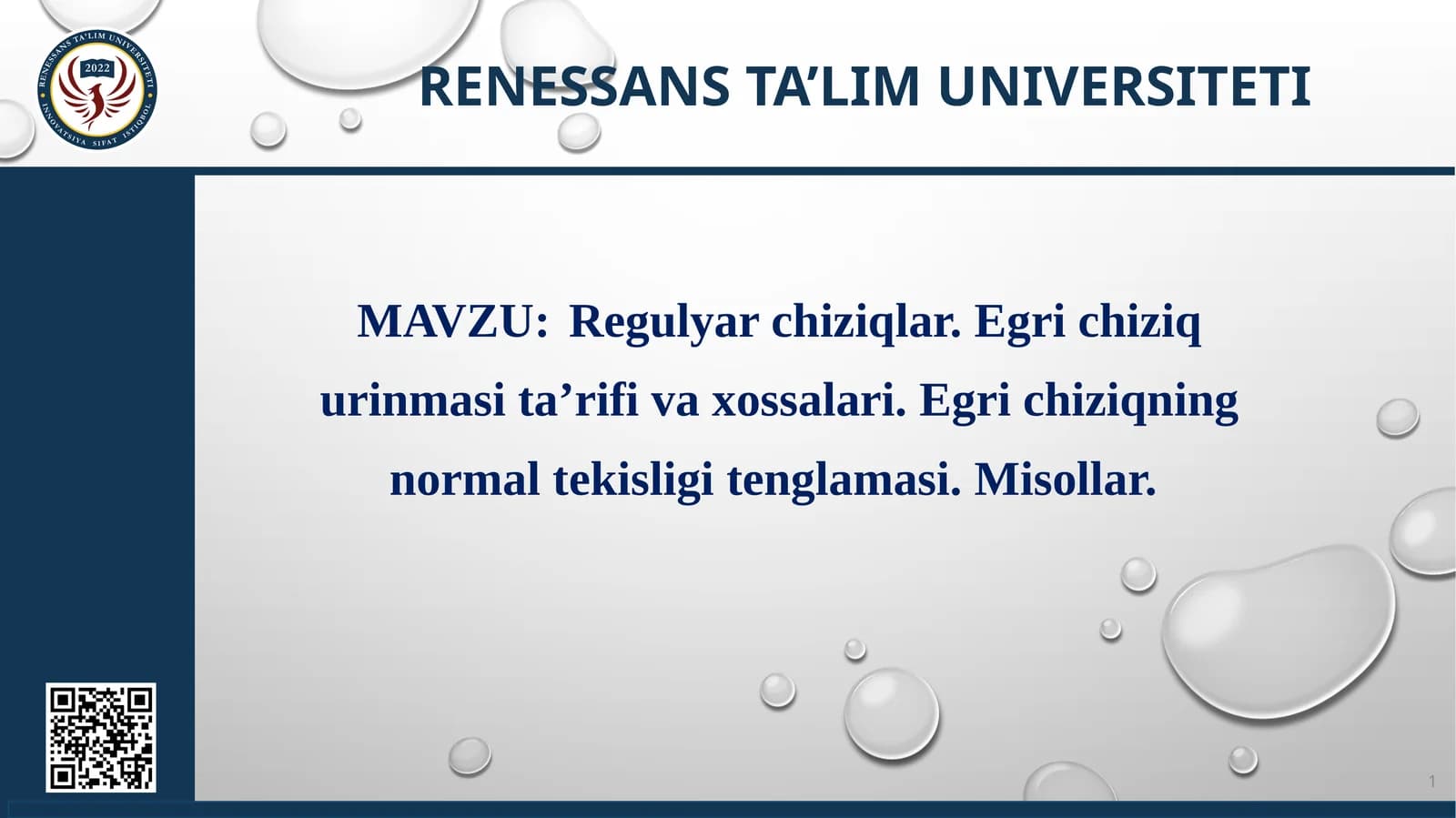 RENESSANS TA'LIM UNIVERSITETI
2022
INNOVATSIYA SIFAT ISTIQBOL

RENESSANS TA'LIM UNIVERSITETI

MAVZU: Regulyar chiziqlar. Egri chiziq urinmasi ta’rifi va xossalari. Egri chiziqning normal tekisligi tenglamasi. Misollar.

1